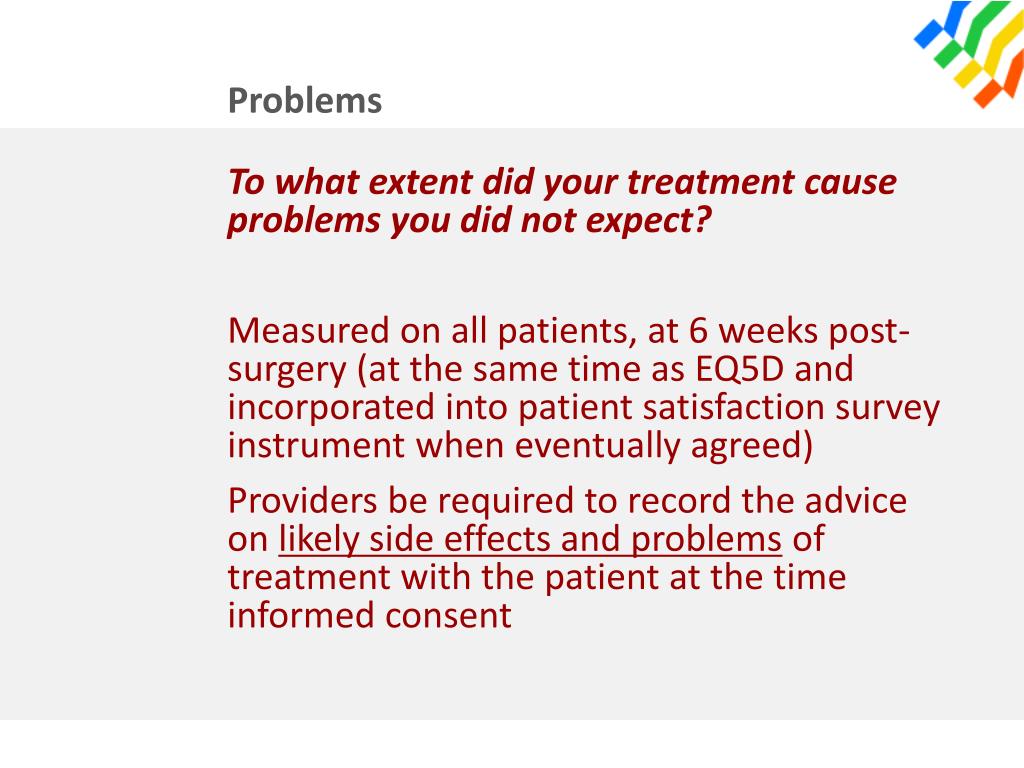 Problems

To what extent did your treatment cause problems you did not expect?

Measured on all patients, at 6 weeks post-surgery (at the same time as EQ5D and incorporated into patient satisfaction survey instrument when eventually agreed)

Providers be required to record the advice on likely side effects and problems of treatment with the patient at the time informed consent